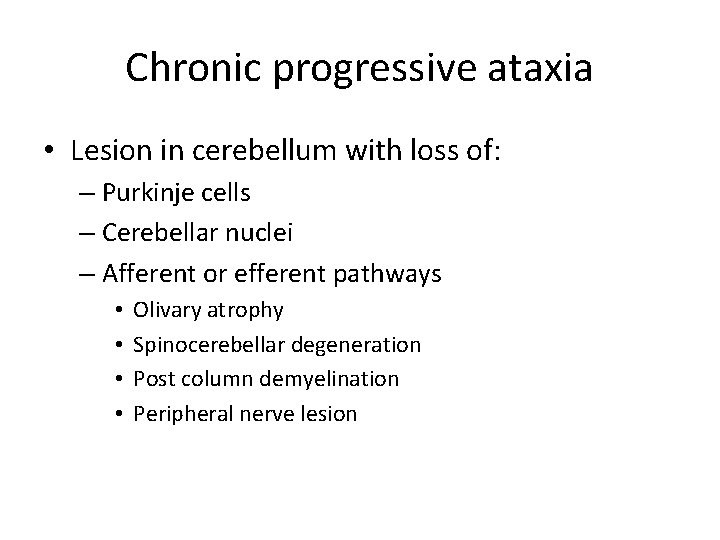 Chronic progressive ataxia

• Lesion in cerebellum with loss of:
– Purkinje cells
– Cerebellar nuclei
– Afferent or efferent pathways
• Olivary atrophy
• Spinocerebellar degeneration
• Post column demyelination
• Peripheral nerve lesion